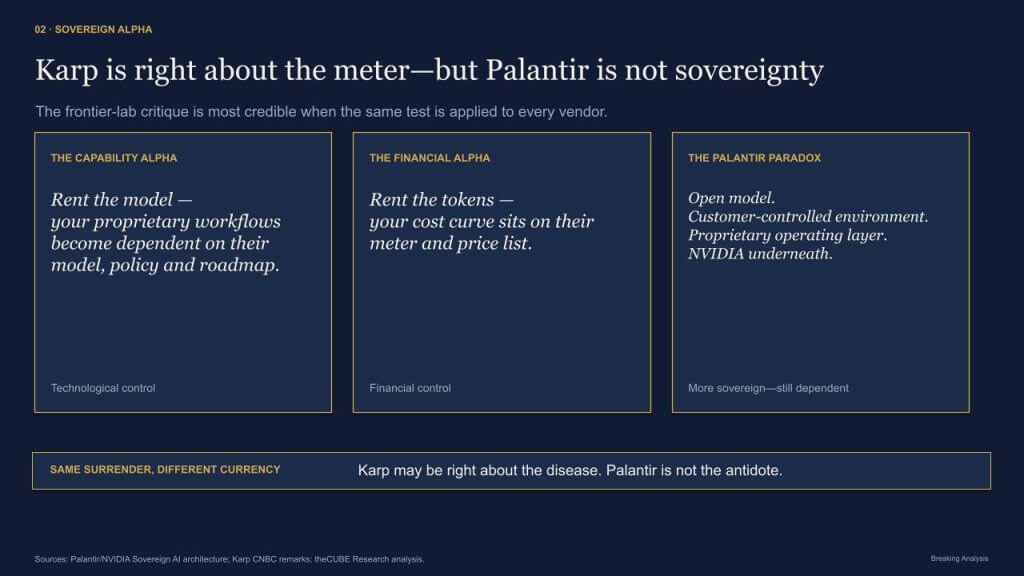 02 · SOVEREIGN ALPHA

Karp is right about the meter—but Palantir is not sovereignty

The frontier-lab critique is most credible when the same test is applied to every vendor.

THE CAPABILITY ALPHA

Rent the model — your proprietary workflows become dependent on their model, policy and roadmap.

Technological control

THE FINANCIAL ALPHA

Rent the tokens — your cost curve sits on their meter and price list.

Financial control

THE PALANTIR PARADOX

Open model. Customer-controlled environment. Proprietary operating layer. NVIDIA underneath.

More sovereign—still dependent

SAME SURRENDER, DIFFERENT CURRENCY

Karp may be right about the disease. Palantir is not the antidote.

Sources: Palantir/NVIDIA Sovereign AI architecture; Karp CNBC remarks; theCUBE Research analysis.

Breaking Analysis